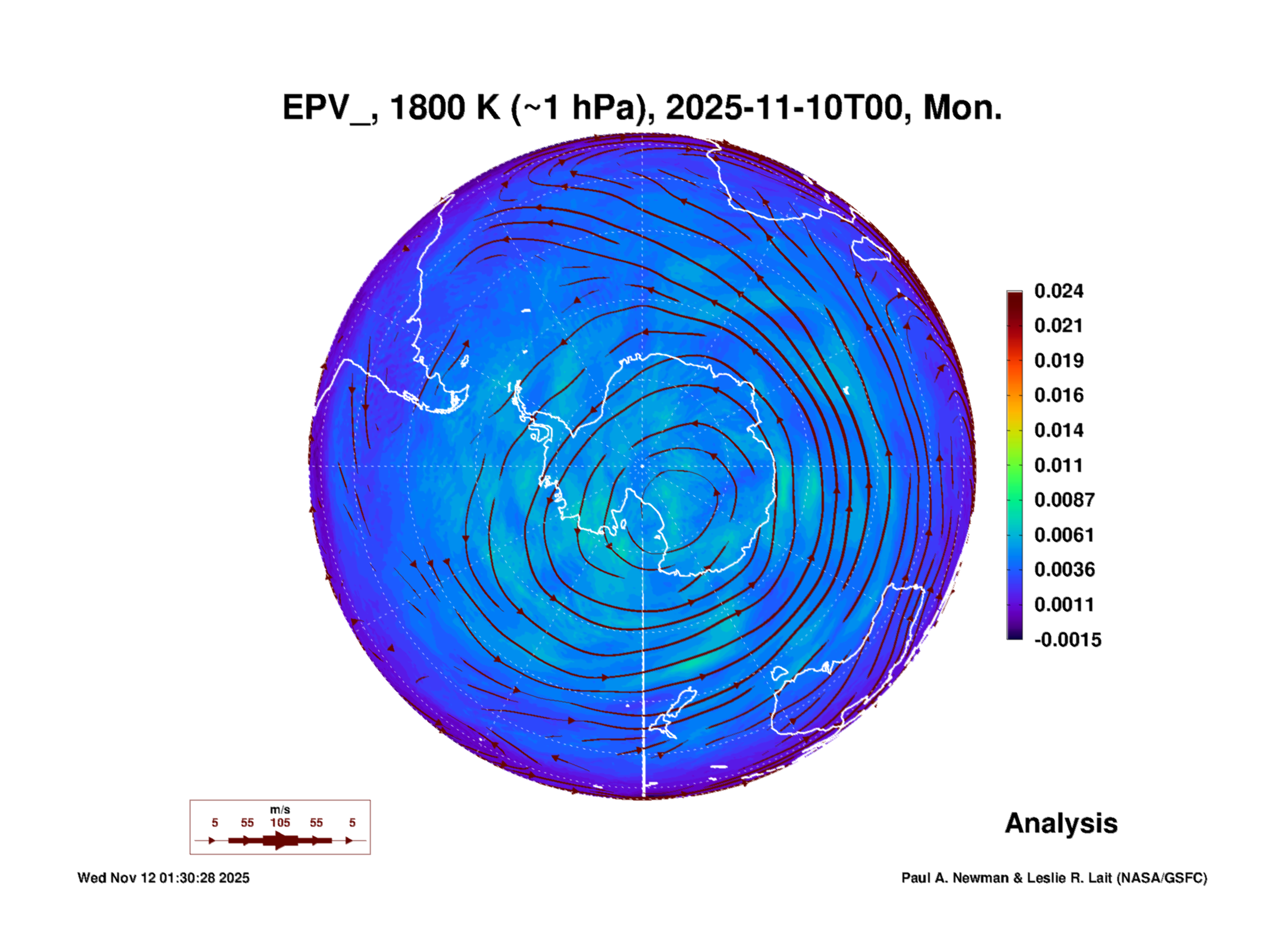 EPV_, 1800 K (~1 hPa), 2025-11-10T00, Mon.

0.024
0.021
0.019
0.016
0.014
0.011
0.0087
0.0061
0.0036
0.0011
-0.0015

m/s
5 55 105 55 5

Analysis

Wed Nov 12 01:30:28 2025

Paul A. Newman & Leslie R. Lait (NASA/GSFC)